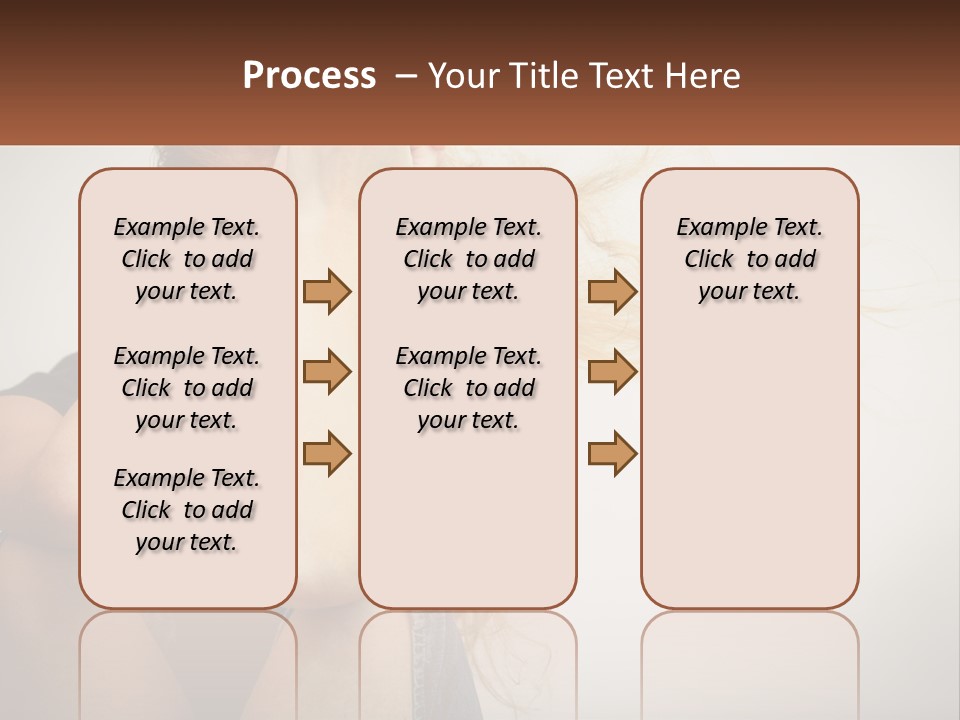 Process – Your Title Text Here

Example Text. Click to add your text.

Example Text. Click to add your text.

Example Text. Click to add your text.

Example Text. Click to add your text.

Example Text. Click to add your text.

Example Text. Click to add your text.